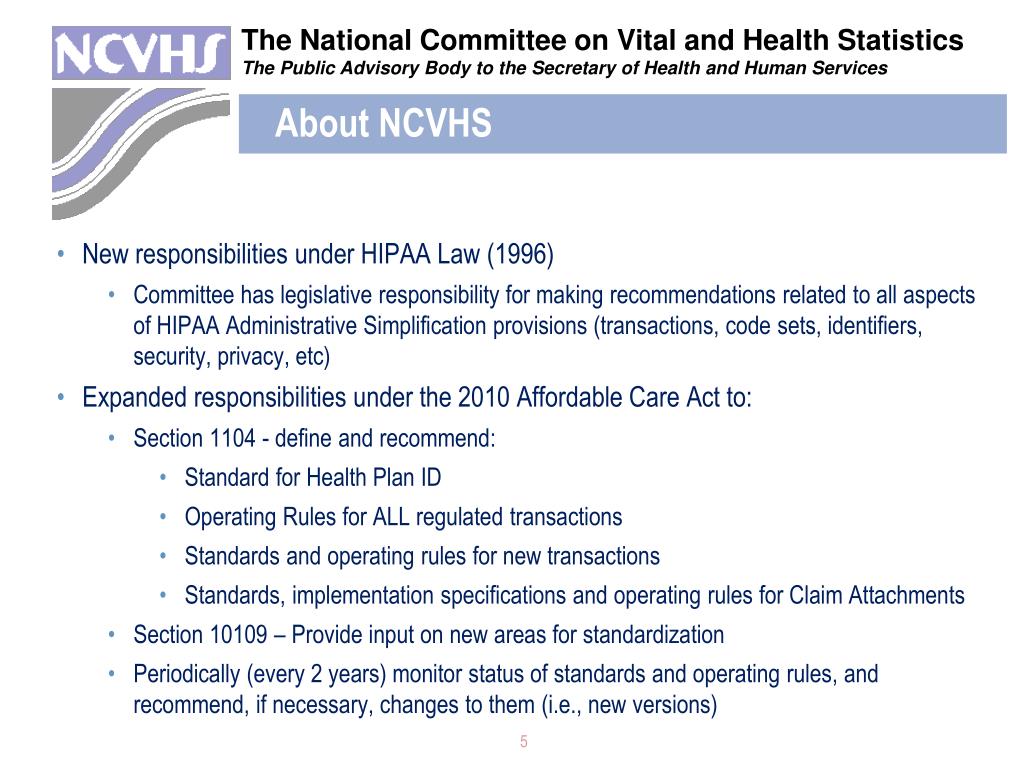 NCVHS

The National Committee on Vital and Health Statistics
The Public Advisory Body to the Secretary of Health and Human Services

About NCVHS

• New responsibilities under HIPAA Law (1996)
  • Committee has legislative responsibility for making recommendations related to all aspects of HIPAA Administrative Simplification provisions (transactions, code sets, identifiers, security, privacy, etc)
• Expanded responsibilities under the 2010 Affordable Care Act to:
  • Section 1104 - define and recommend:
    • Standard for Health Plan ID
    • Operating Rules for ALL regulated transactions
    • Standards and operating rules for new transactions
    • Standards, implementation specifications and operating rules for Claim Attachments
  • Section 10109 – Provide input on new areas for standardization
  • Periodically (every 2 years) monitor status of standards and operating rules, and recommend, if necessary, changes to them (i.e., new versions)

5